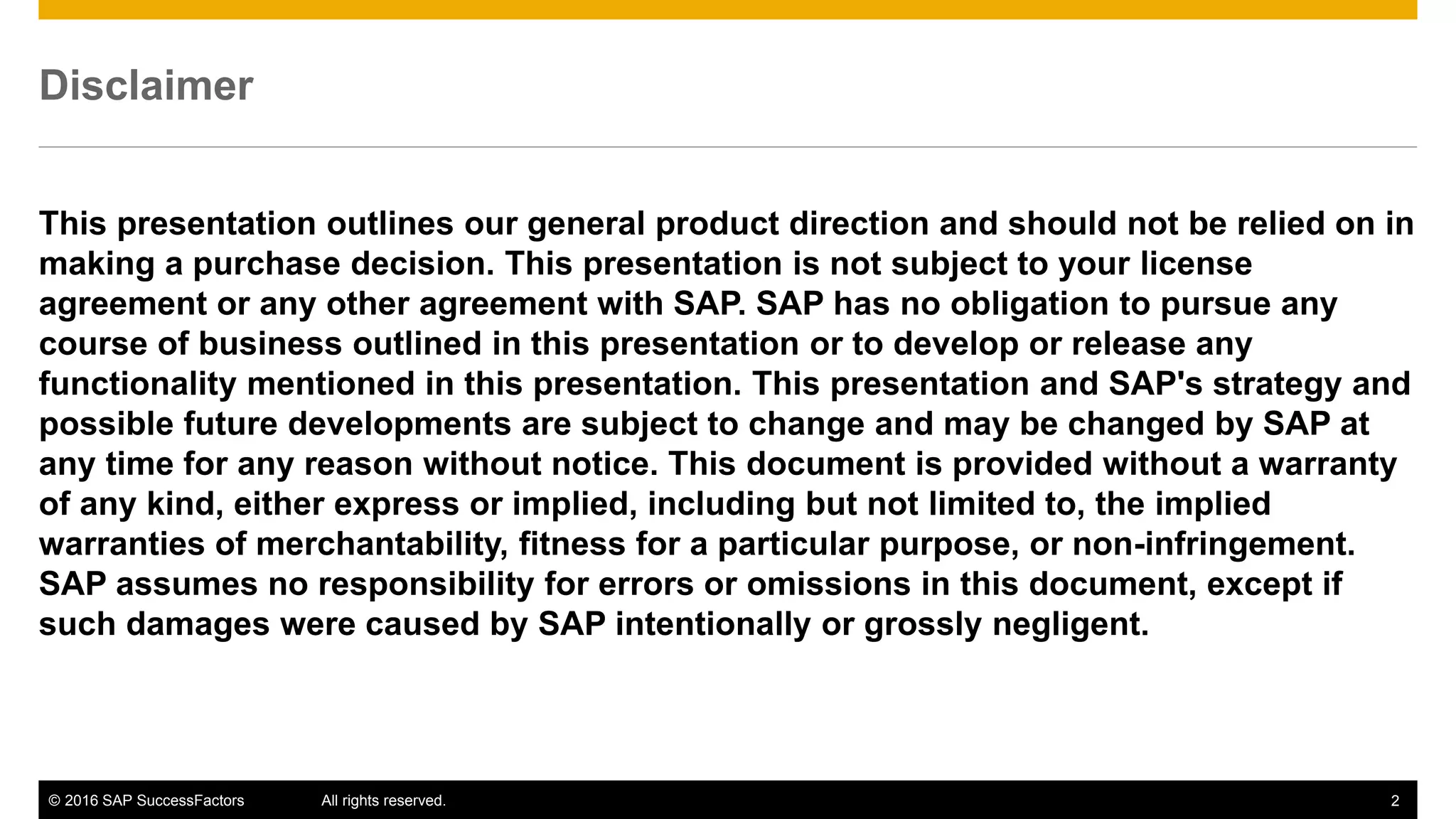 Disclaimer

This presentation outlines our general product direction and should not be relied on in making a purchase decision. This presentation is not subject to your license agreement or any other agreement with SAP. SAP has no obligation to pursue any course of business outlined in this presentation or to develop or release any functionality mentioned in this presentation. This presentation and SAP's strategy and possible future developments are subject to change and may be changed by SAP at any time for any reason without notice. This document is provided without a warranty of any kind, either express or implied, including but not limited to, the implied warranties of merchantability, fitness for a particular purpose, or non-infringement. SAP assumes no responsibility for errors or omissions in this document, except if such damages were caused by SAP intentionally or grossly negligent.

© 2016 SAP SuccessFactors All rights reserved. 2